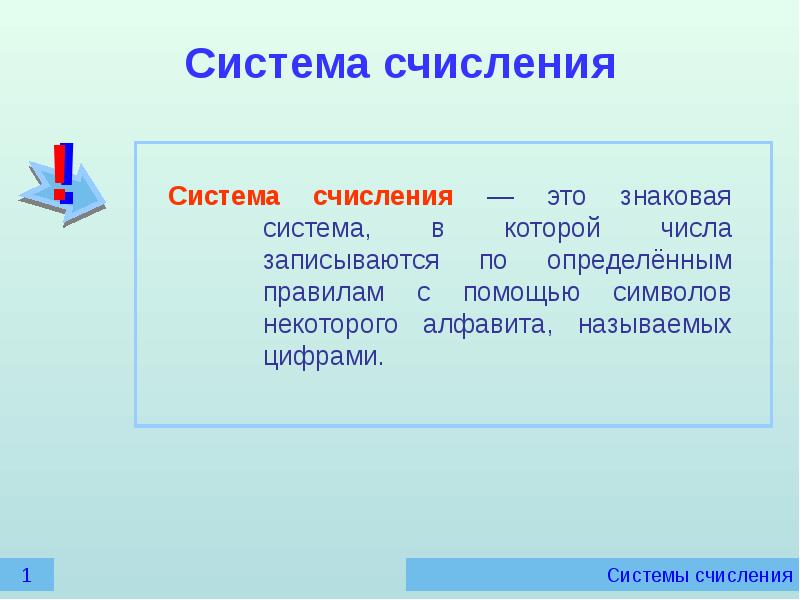 Система счисления

!

Система счисления — это знаковая система, в которой числа записываются по определённым правилам с помощью символов некоторого алфавита, называемых цифрами.

1

Системы счисления